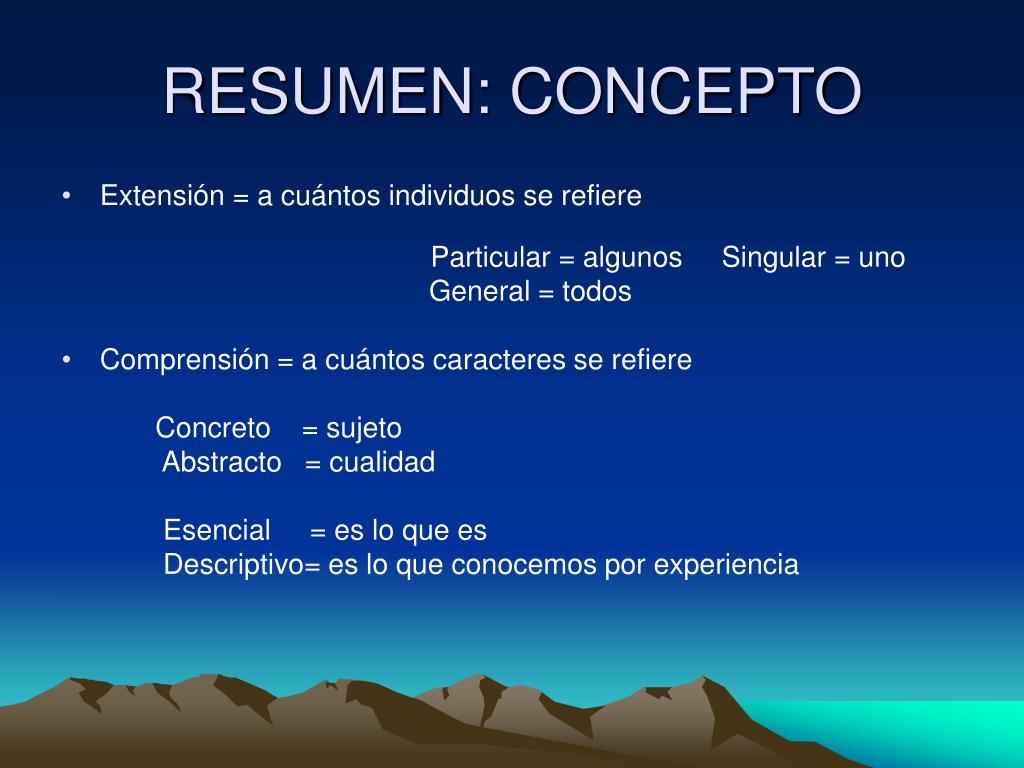 RESUMEN: CONCEPTO

• Extensión = a cuántos individuos se refiere

Particular = algunos Singular = uno
General = todos

• Comprensión = a cuántos caracteres se refiere

Concreto = sujeto
Abstracto = cualidad

Esencial = es lo que es
Descriptivo= es lo que conocemos por experiencia